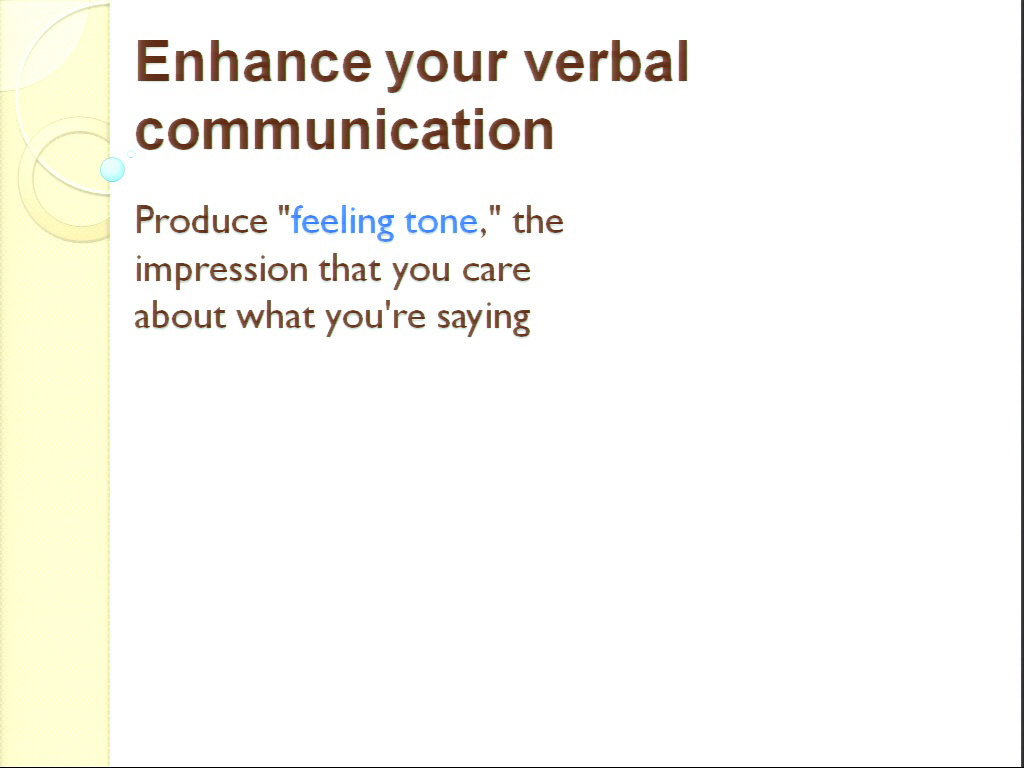 Enhance your verbal communication

Produce "feeling tone," the impression that you care about what you're saying